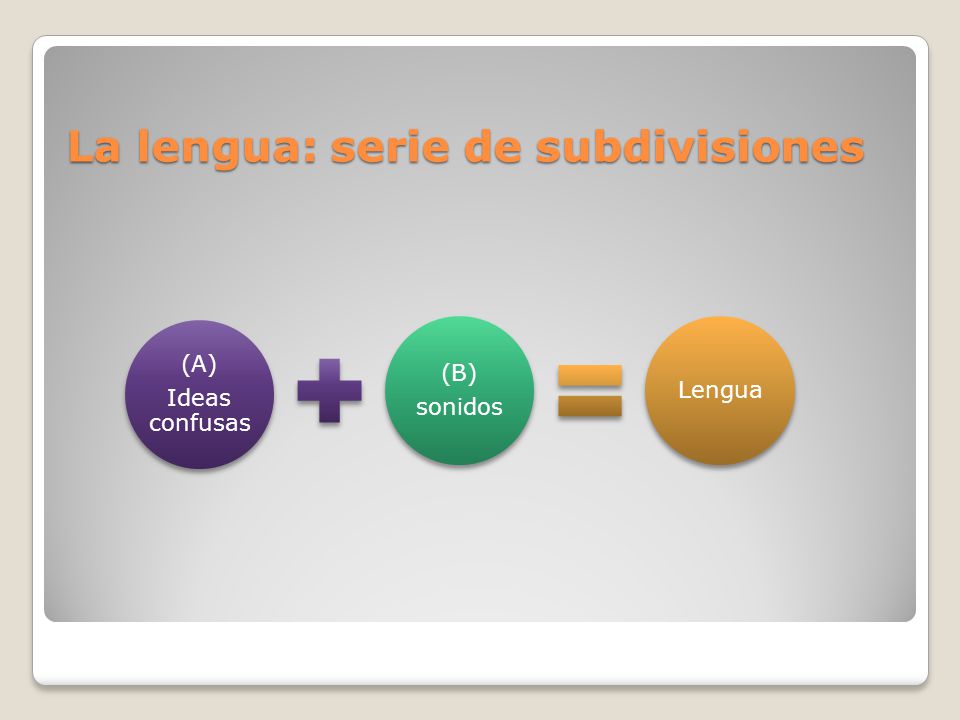 La lengua: serie de subdivisiones

(A)
Ideas confusas

(B)
sonidos

Lengua